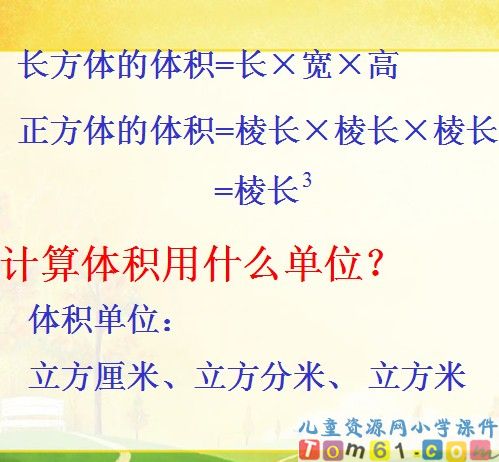 长方体的体积=长×宽×高

正方体的体积=棱长×棱长×棱长

=棱长$^3$

计算体积用什么单位?

体积单位:

立方厘米、立方分米、 立方米

儿童资源网小学课件
Tom61.com